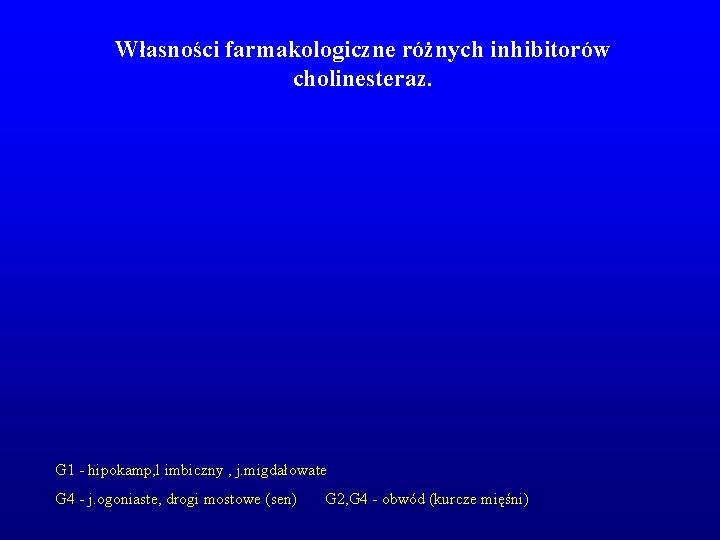 Własności farmakologiczne różnych inhibitorów cholinesteraz.

G1 - hipokamp,l imbiczny , j.migdałowate

G4 - j.ogoniaste, drogi mostowe (sen)   G2,G4 - obwód (kurcze mięśni)